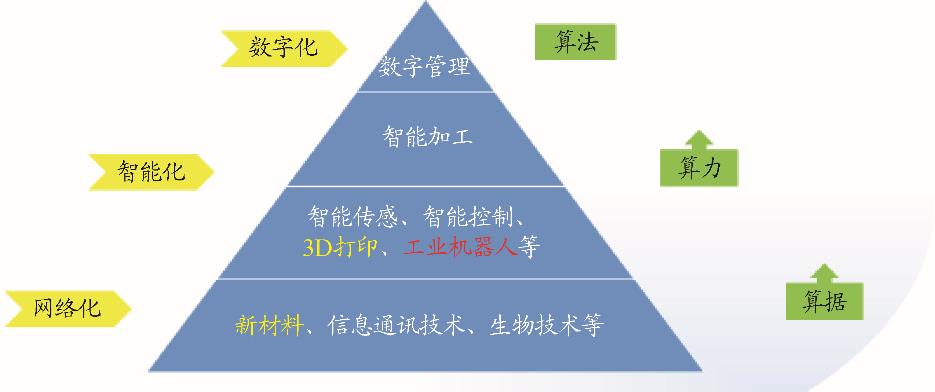 数字化

数字管理

算法

智能加工

智能化

算力

智能传感、智能控制、3D打印、工业机器人等

网络化

新材料、信息通讯技术、生物技术等

算据